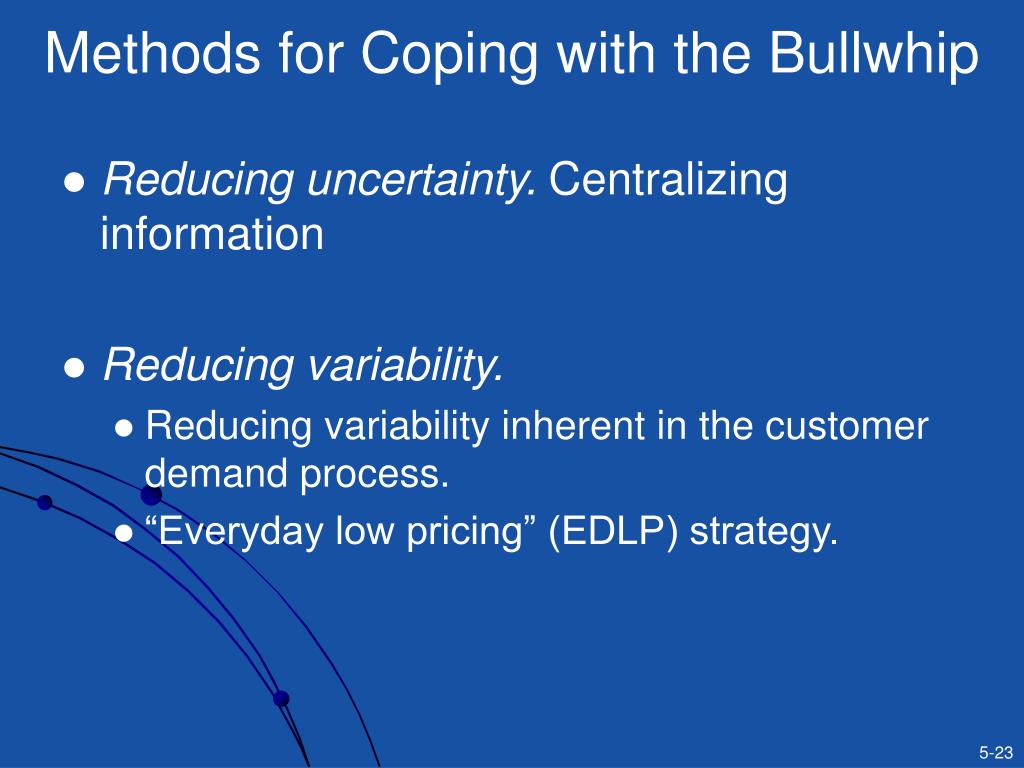 Methods for Coping with the Bullwhip

● Reducing uncertainty. Centralizing information

● Reducing variability.

● Reducing variability inherent in the customer demand process.

● “Everyday low pricing” (EDLP) strategy.

5-23